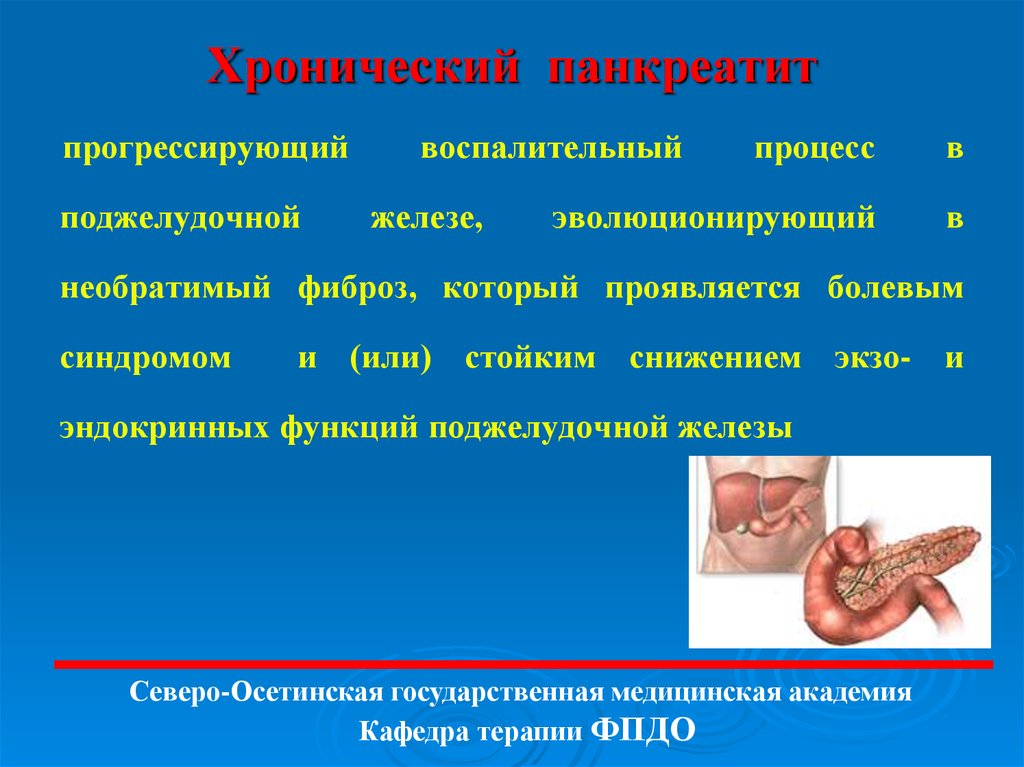 Хронический панкреатит

прогрессирующий воспалительный процесс в поджелудочной железе, эволюционирующий в необратимый фиброз, который проявляется болевым синдромом и (или) стойким снижением экзо- и эндокринных функций поджелудочной железы

Северо-Осетинская государственная медицинская академия
Кафедра терапии ФПДО